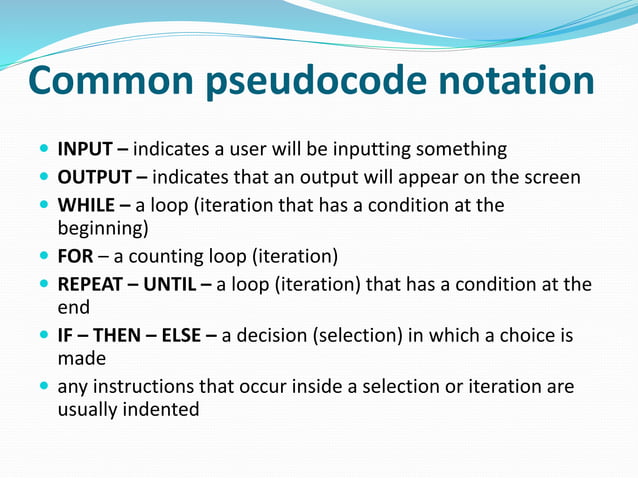 Common pseudocode notation

- INPUT – indicates a user will be inputting something
- OUTPUT – indicates that an output will appear on the screen
- WHILE – a loop (iteration that has a condition at the beginning)
- FOR – a counting loop (iteration)
- REPEAT – UNTIL – a loop (iteration) that has a condition at the end
- IF – THEN – ELSE – a decision (selection) in which a choice is made
- any instructions that occur inside a selection or iteration are usually indented